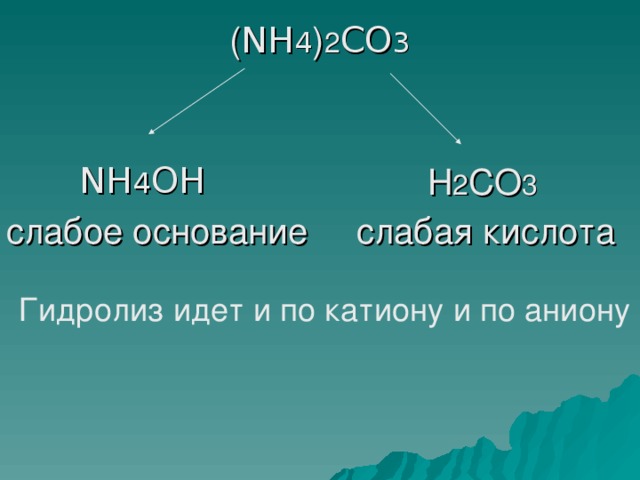 $(NH_4)_2CO_3$

$NH_4OH$
слабое основание

$H_2CO_3$
слабая кислота

Гидролиз идет и по катиону и по аниону